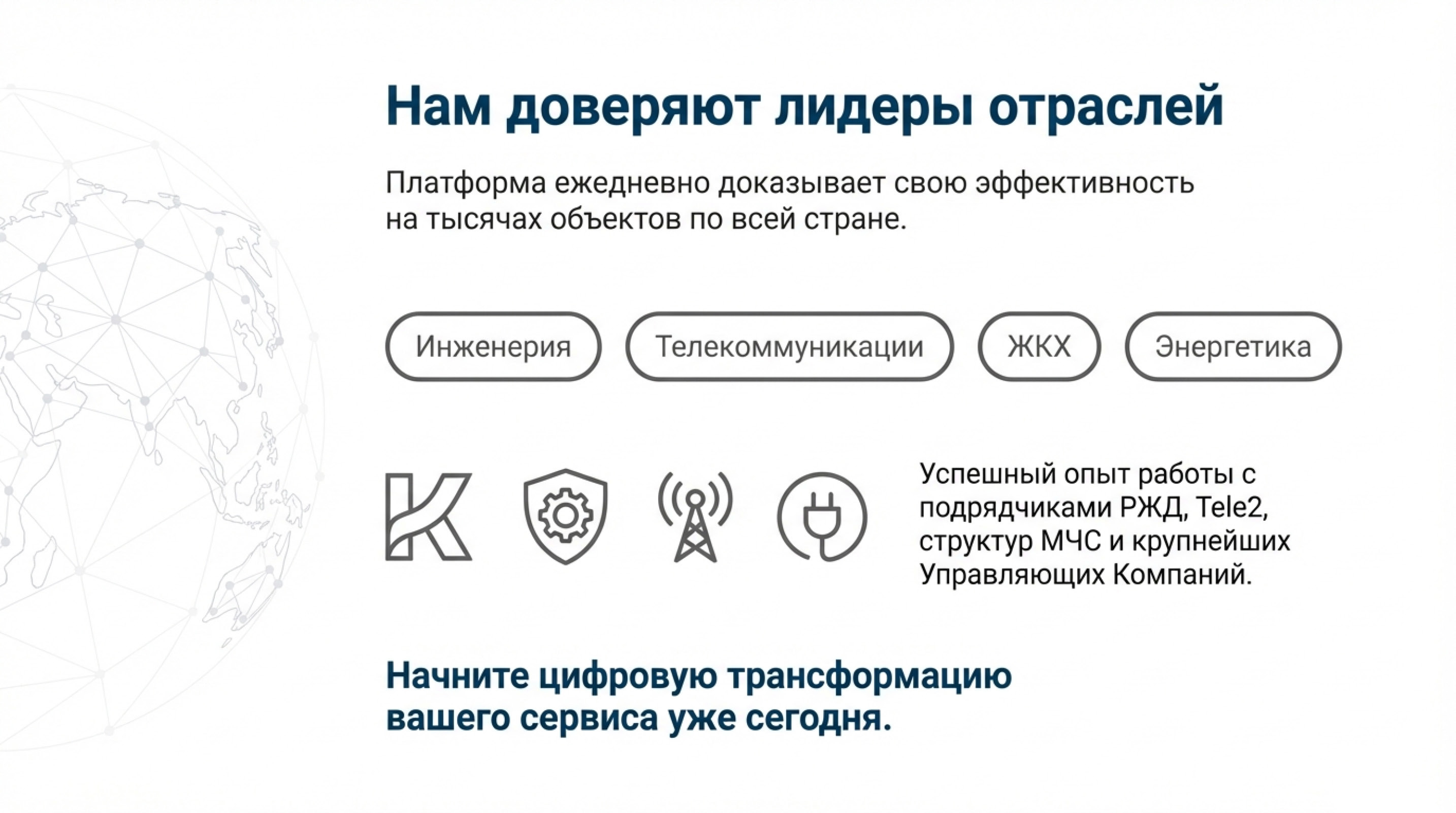 Нам доверяют лидеры отраслей

Платформа ежедневно доказывает свою эффективность на тысячах объектов по всей стране.

Инженерия

Телекоммуникации

ЖКХ

Энергетика

K

Успешный опыт работы с подрядчиками РЖД, Tele2, структур МЧС и крупнейших Управляющих Компаний.

Начните цифровую трансформацию вашего сервиса уже сегодня.